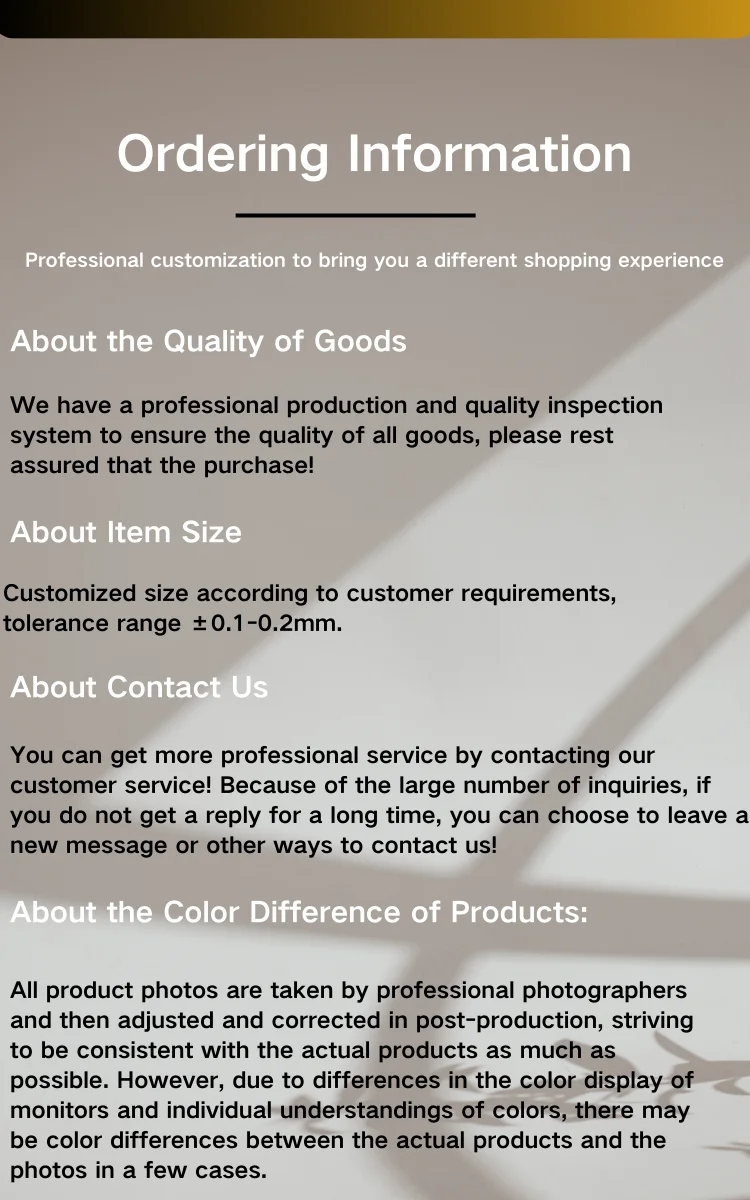 Ordering Information

Professional customization to bring you a different shopping experience

About the Quality of Goods

We have a professional production and quality inspection system to ensure the quality of all goods, please rest assured that the purchase!

About Item Size

Customized size according to customer requirements, tolerance range ±0.1-0.2mm.

About Contact Us

You can get more professional service by contacting our customer service! Because of the large number of inquiries, if you do not get a reply for a long time, you can choose to leave a new message or other ways to contact us!

About the Color Difference of Products:

All product photos are taken by professional photographers and then adjusted and corrected in post-production, striving to be consistent with the actual products as much as possible. However, due to differences in the color display of monitors and individual understandings of colors, there may be color differences between the actual products and the photos in a few cases.